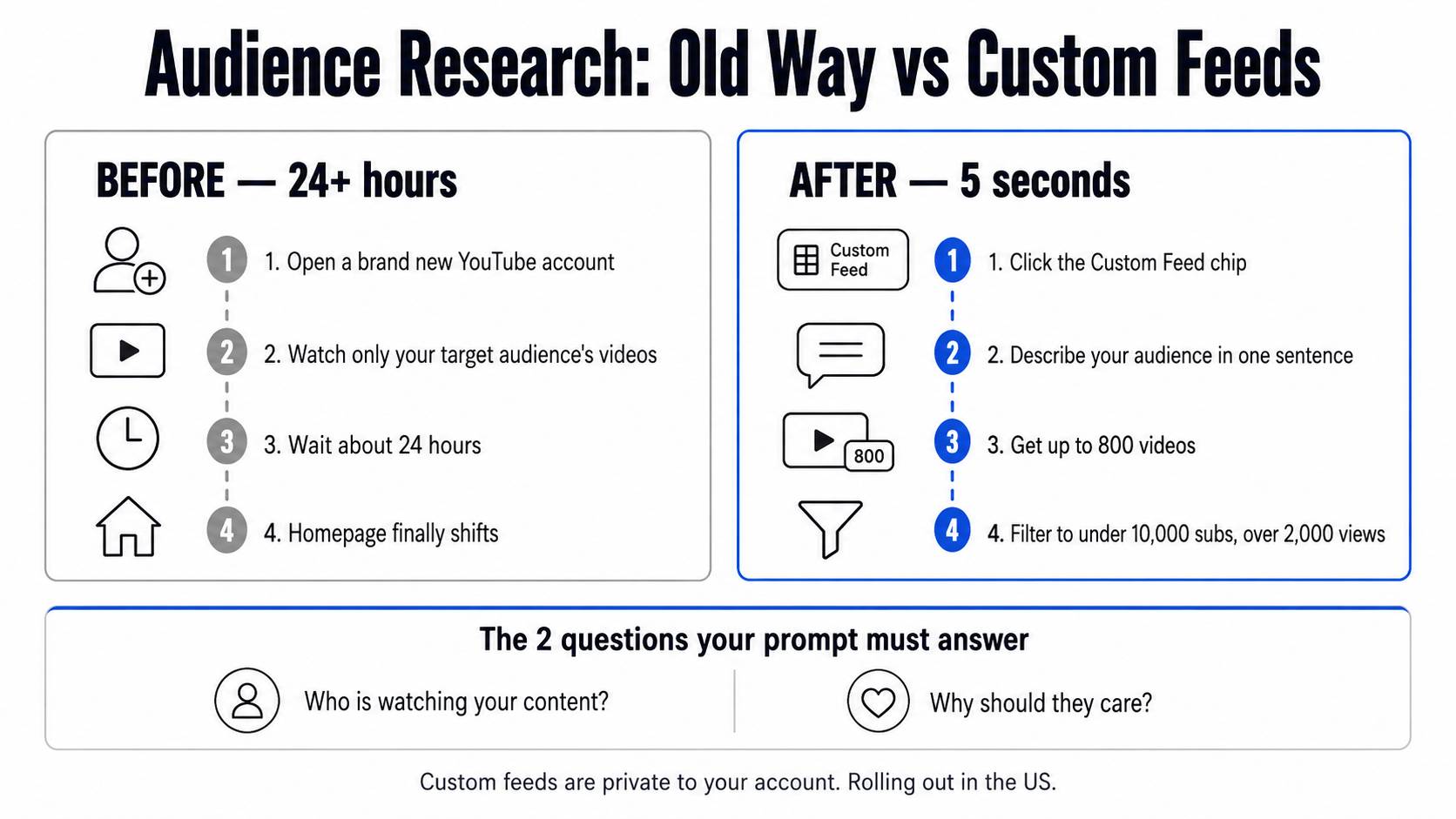 Audience Research: Old Way vs Custom Feeds

BEFORE — 24+ hours

1 1. Open a brand new YouTube account

2 2. Watch only your target audience's videos

3 3. Wait about 24 hours

4 4. Homepage finally shifts

AFTER — 5 seconds

Custom Feed

1 1. Click the Custom Feed chip

2 2. Describe your audience in one sentence

800

3 3. Get up to 800 videos

4 4. Filter to under 10,000 subs, over 2,000 views

The 2 questions your prompt must answer

Who is watching your content?

Why should they care?

Custom feeds are private to your account. Rolling out in the US.